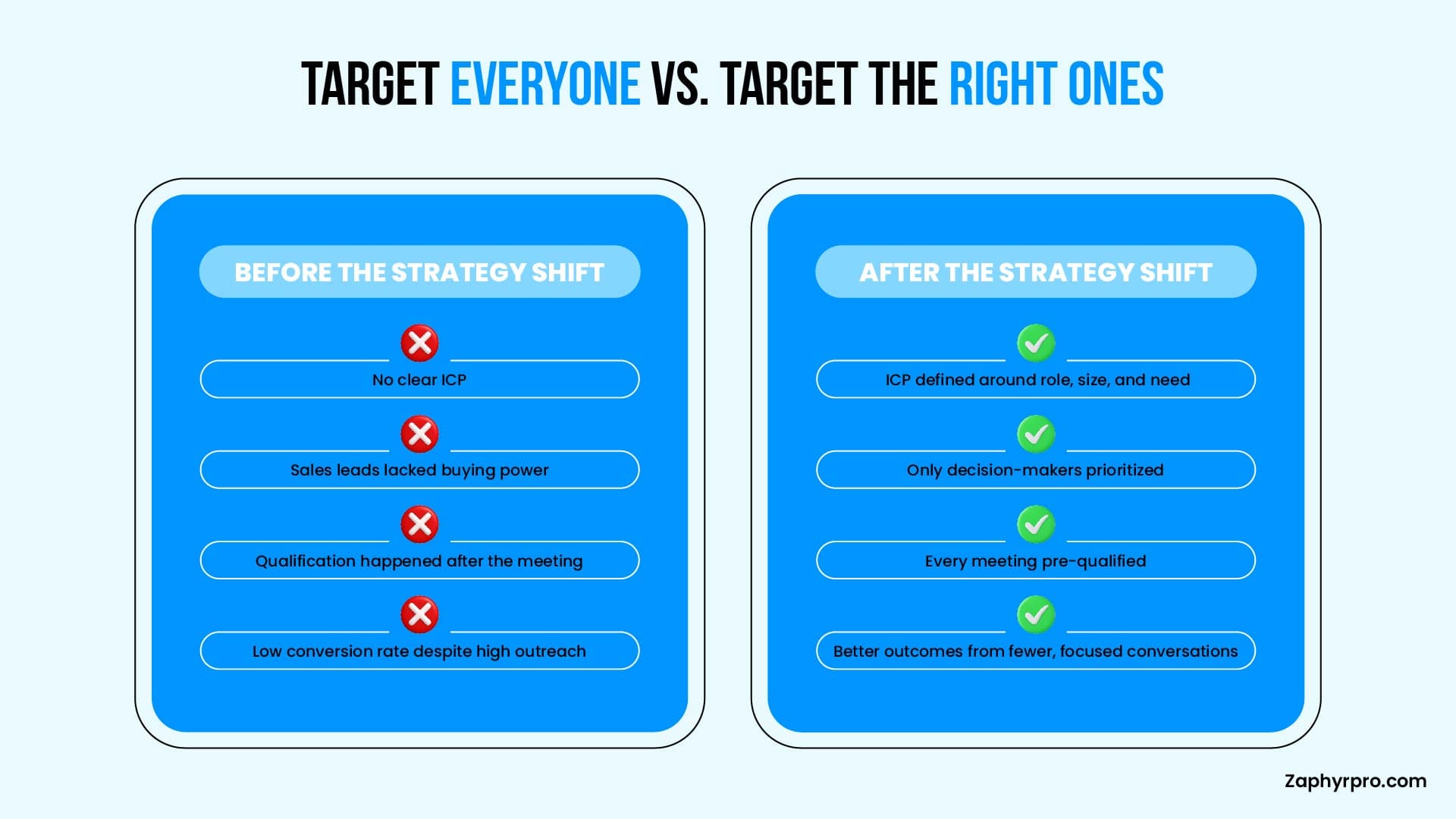 TARGET EVERYONE VS. TARGET THE RIGHT ONES

BEFORE THE STRATEGY SHIFT

No clear ICP

Sales leads lacked buying power

Qualification happened after the meeting

Low conversion rate despite high outreach

AFTER THE STRATEGY SHIFT

ICP defined around role, size, and need

Only decision-makers prioritized

Every meeting pre-qualified

Better outcomes from fewer, focused conversations

Zaphyrpro.com